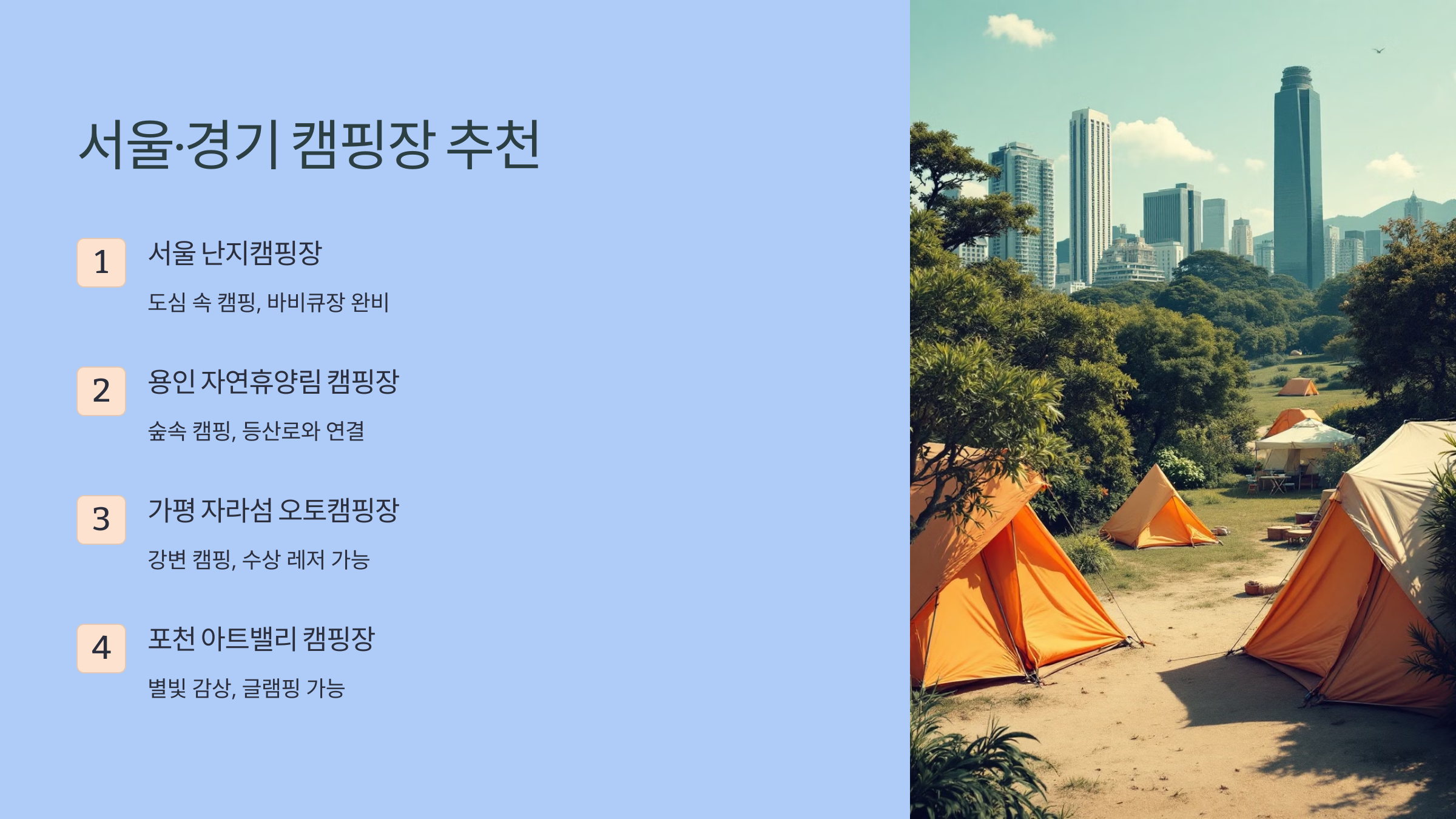 서울·경기 캠핑장 추천

1

서울 난지캠핑장

도심 속 캠핑, 바비큐장 완비

2

용인 자연휴양림 캠핑장

숲속 캠핑, 등산로와 연결

3

가평 자라섬 오토캠핑장

강변 캠핑, 수상 레저 가능

4

포천 아트밸리 캠핑장

별빛 감상, 글램핑 가능